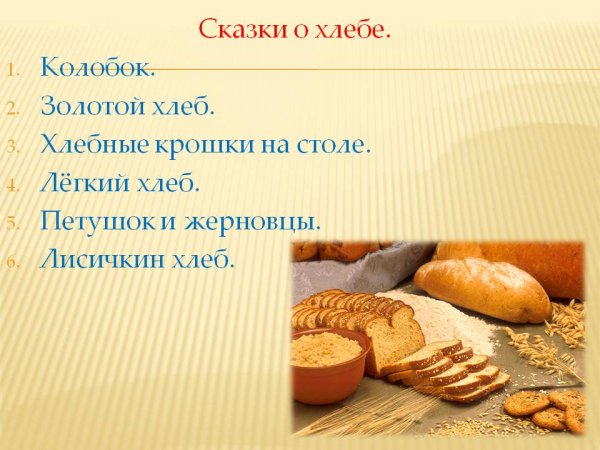 Сказки о хлебе.

1. Колобок.
2. Золотой хлеб.
3. Хлебные крошки на столе.
4. Лёгкий хлеб.
5. Петушок и жерновцы.
6. Лисичкин хлеб.